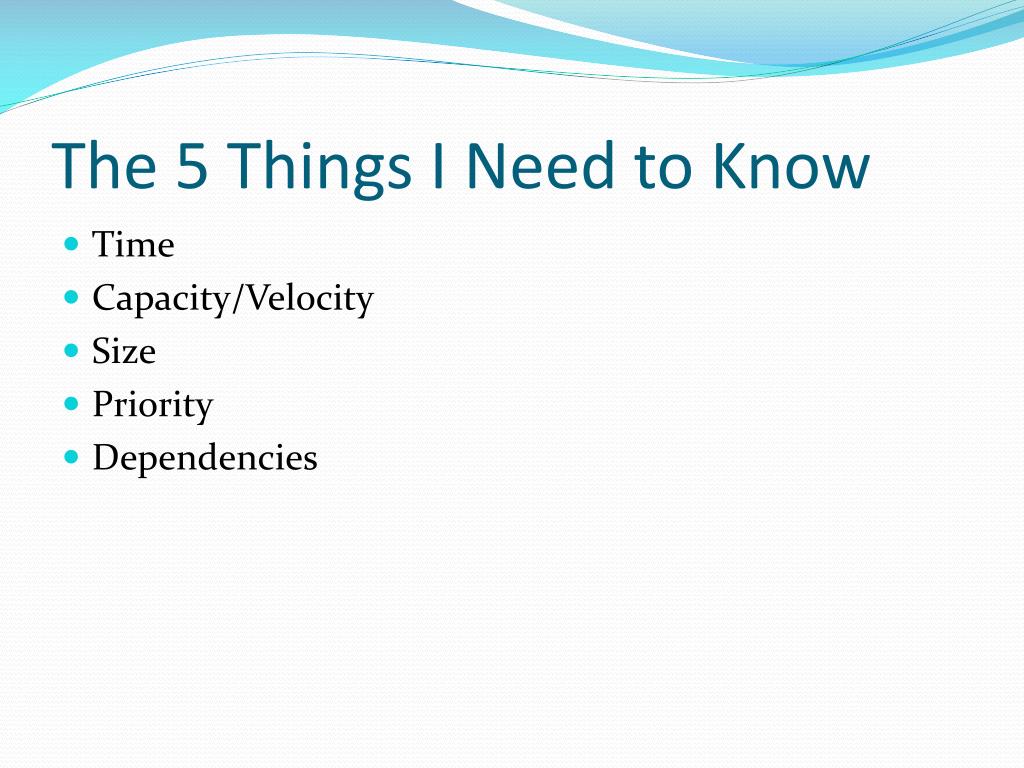 The 5 Things I Need to Know

- Time
- Capacity/Velocity
- Size
- Priority
- Dependencies